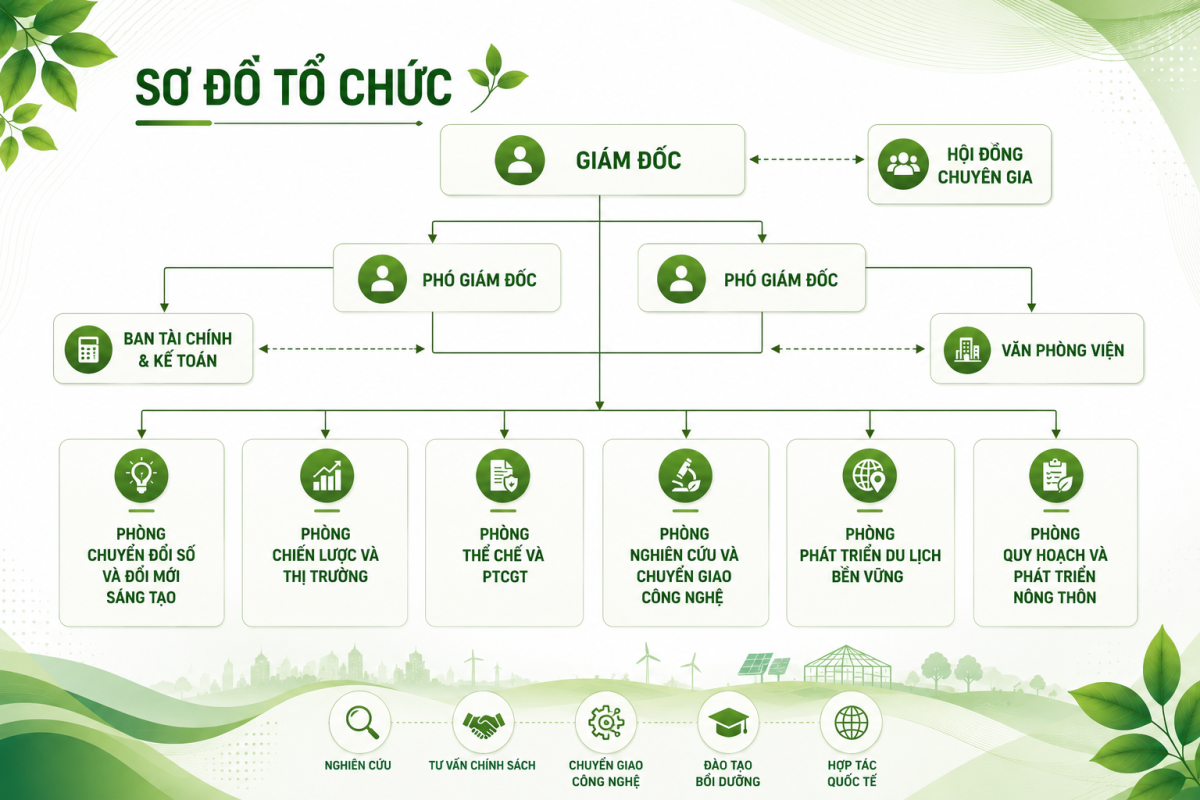 SƠ ĐỒ TỔ CHỨC

GIÁM ĐỐC

HỘI ĐỒNG CHUYÊN GIA

PHÓ GIÁM ĐỐC

PHÓ GIÁM ĐỐC

BAN TÀI CHÍNH & KẾ TOÁN

VĂN PHÒNG VIỆN

PHÒNG CHUYỂN ĐỔI SỐ VÀ ĐỔI MỚI SÁNG TẠO

PHÒNG CHIẾN LƯỢC VÀ THỊ TRƯỜNG

PHÒNG THỂ CHẾ VÀ PTCGT

PHÒNG NGHIÊN CỨU VÀ CHUYỂN GIAO CÔNG NGHỆ

PHÒNG PHÁT TRIỂN DU LỊCH BỀN VỮNG

PHÒNG QUY HOẠCH VÀ PHÁT TRIỂN NÔNG THÔN

NGHIÊN CỨU

TƯ VẤN CHÍNH SÁCH

CHUYỂN GIAO CÔNG NGHỆ

ĐÀO TẠO BỒI DƯỠNG

HỢP TÁC QUỐC TẾ